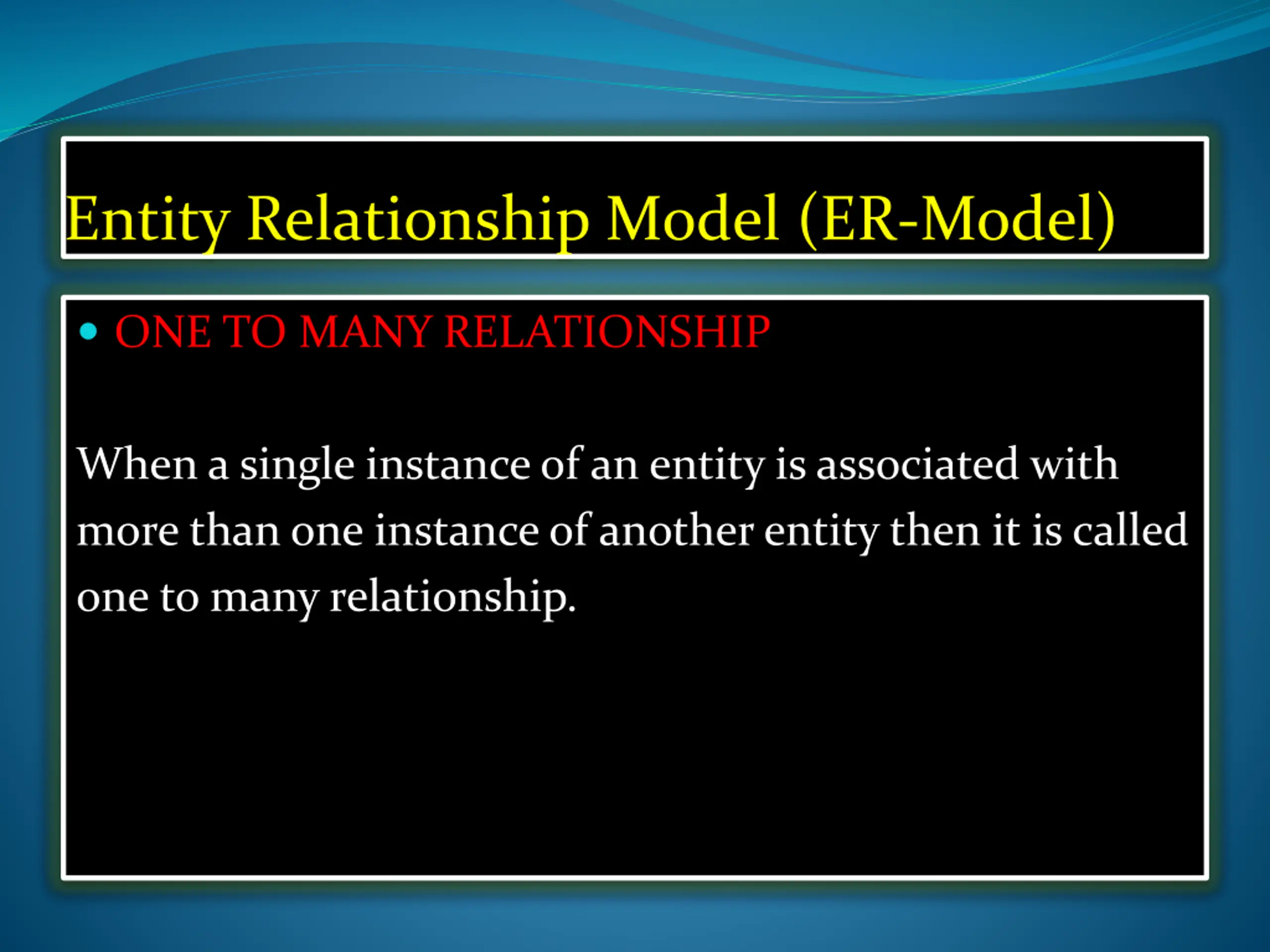 Entity Relationship Model (ER-Model)

• ONE TO MANY RELATIONSHIP

When a single instance of an entity is associated with more than one instance of another entity then it is called one to many relationship.